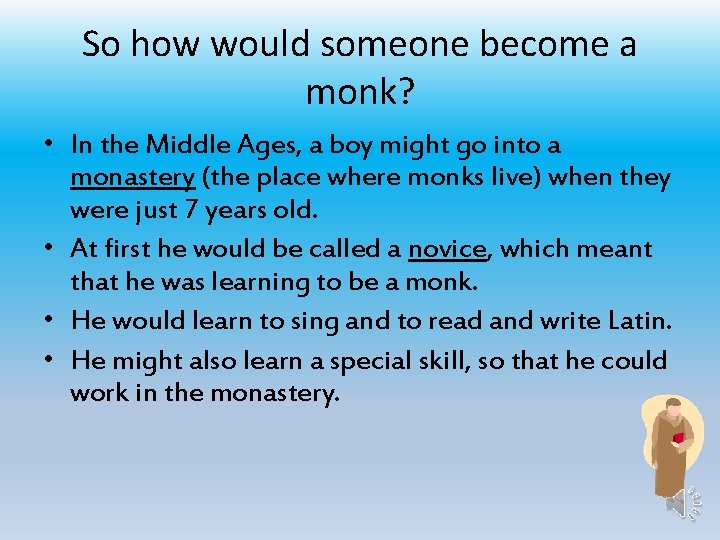 So how would someone become a monk?

• In the Middle Ages, a boy might go into a monastery (the place where monks live) when they were just 7 years old.
• At first he would be called a novice, which meant that he was learning to be a monk.
• He would learn to sing and to read and write Latin.
• He might also learn a special skill, so that he could work in the monastery.